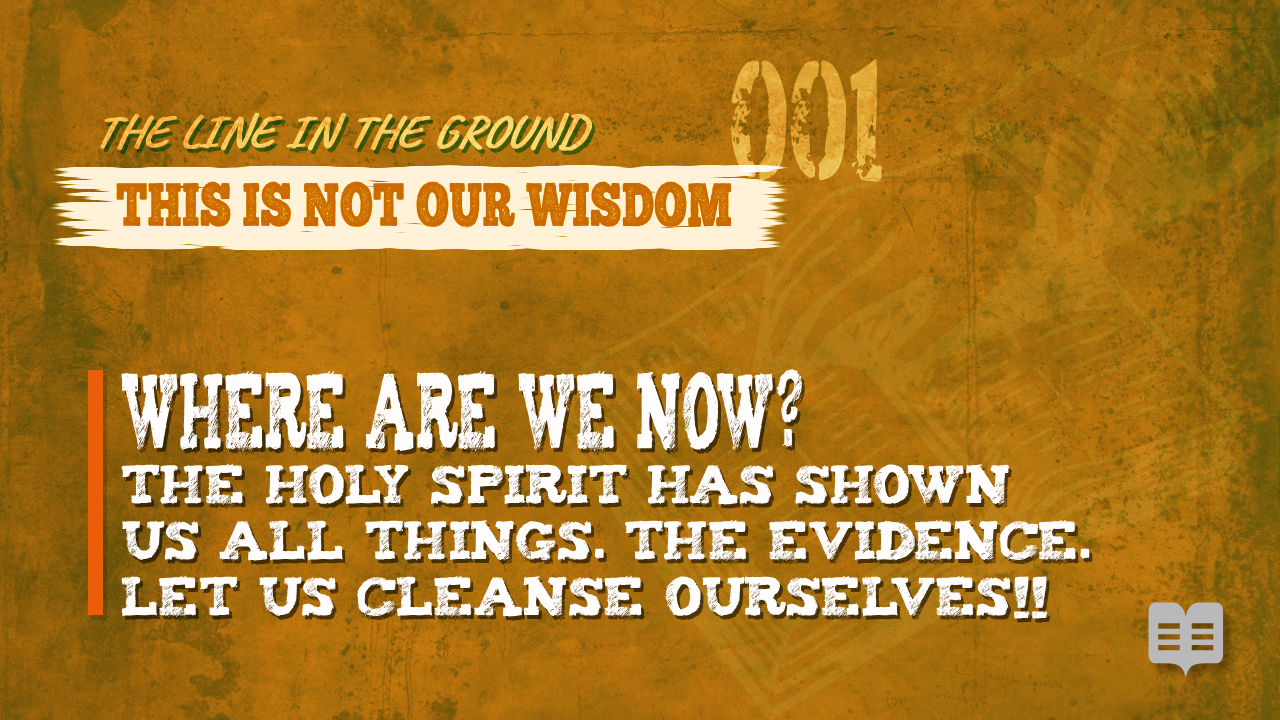 THE LINE IN THE GROUND

001

THIS IS NOT OUR WISDOM

WHERE ARE WE NOW?
THE HOLY SPIRIT HAS SHOWN US ALL THINGS. THE EVIDENCE. LET US CLEANSE OURSELVES!!